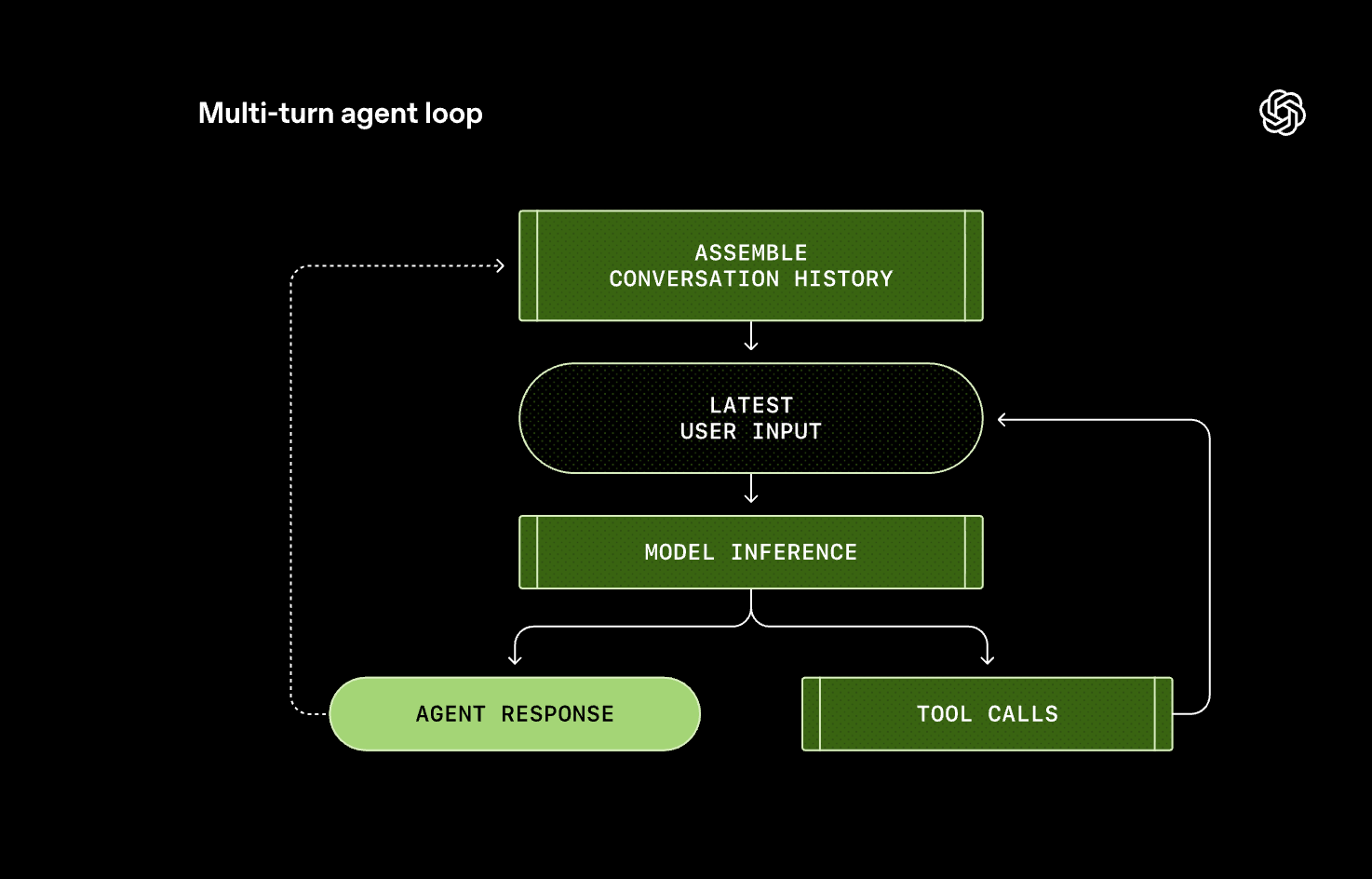 Multi-turn agent loop

ASSEMBLE CONVERSATION HISTORY

LATEST USER INPUT

MODEL INFERENCE

AGENT RESPONSE

TOOL CALLS